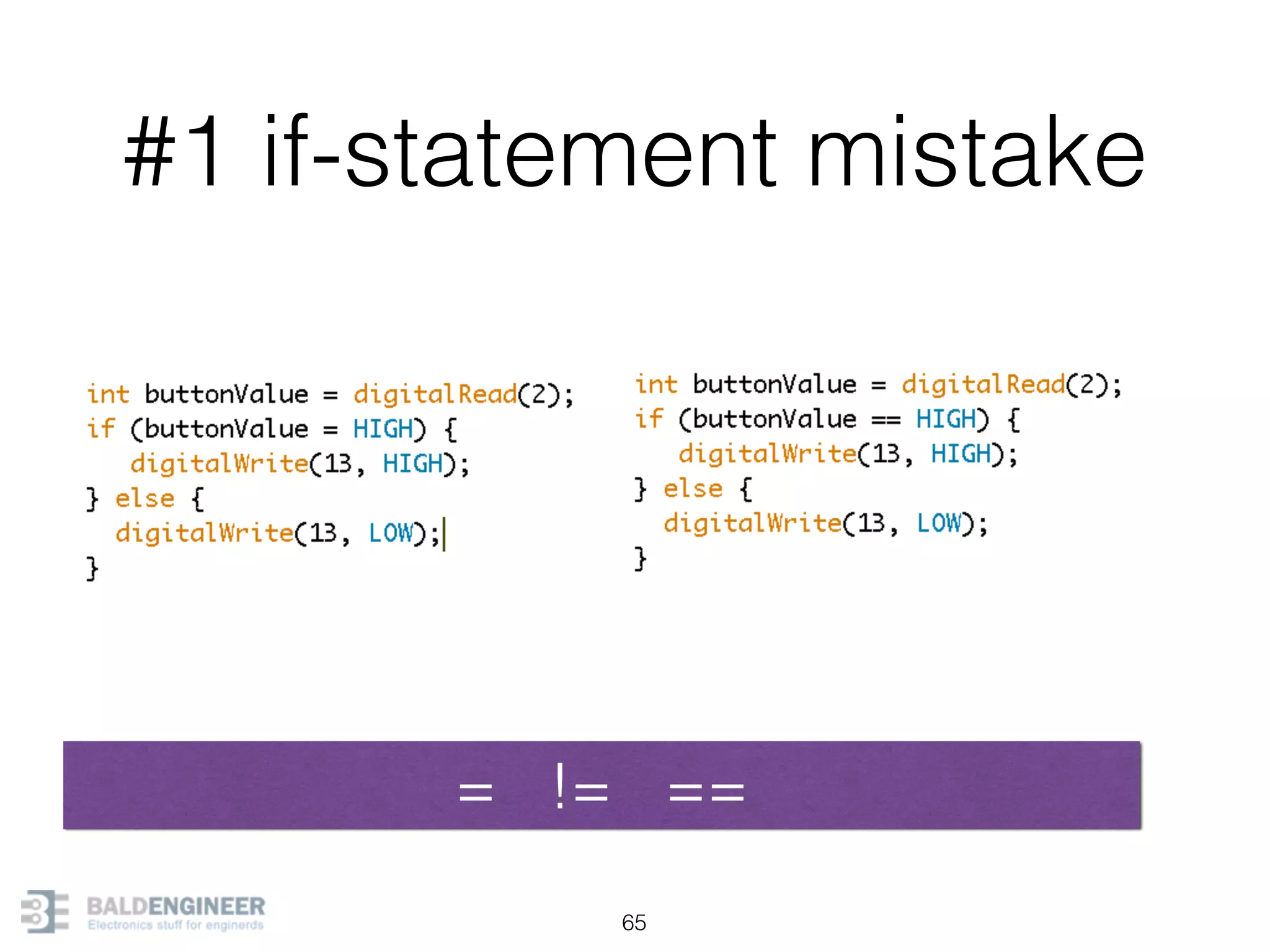 #1 if-statement mistake

int buttonValue = digitalRead(2);
if (buttonValue = HIGH) {
  digitalWrite(13, HIGH);
} else {
  digitalWrite(13, LOW);
}

int buttonValue = digitalRead(2);
if (buttonValue == HIGH) {
  digitalWrite(13, HIGH);
} else {
  digitalWrite(13, LOW);
}

= != ==

BALDENGINEER
Electronics stuff for enginerds

65